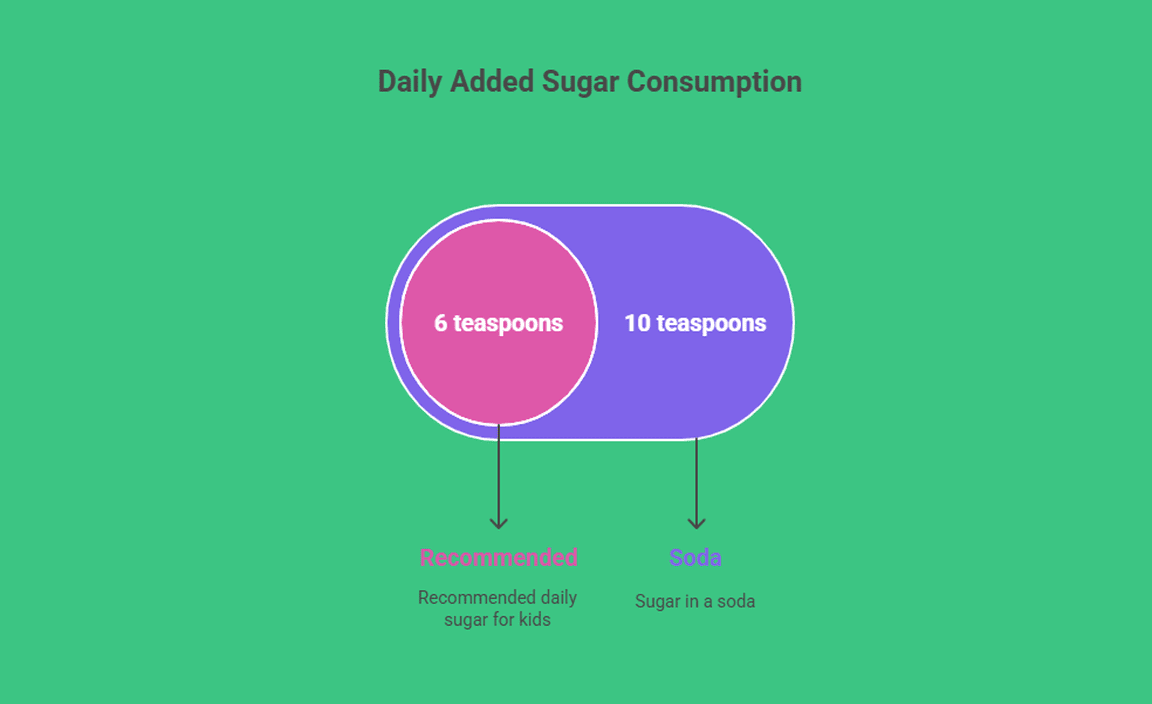 Daily Added Sugar Consumption

6 teaspoons

10 teaspoons

Recommended

Recommended daily sugar for kids

Soda

Sugar in a soda